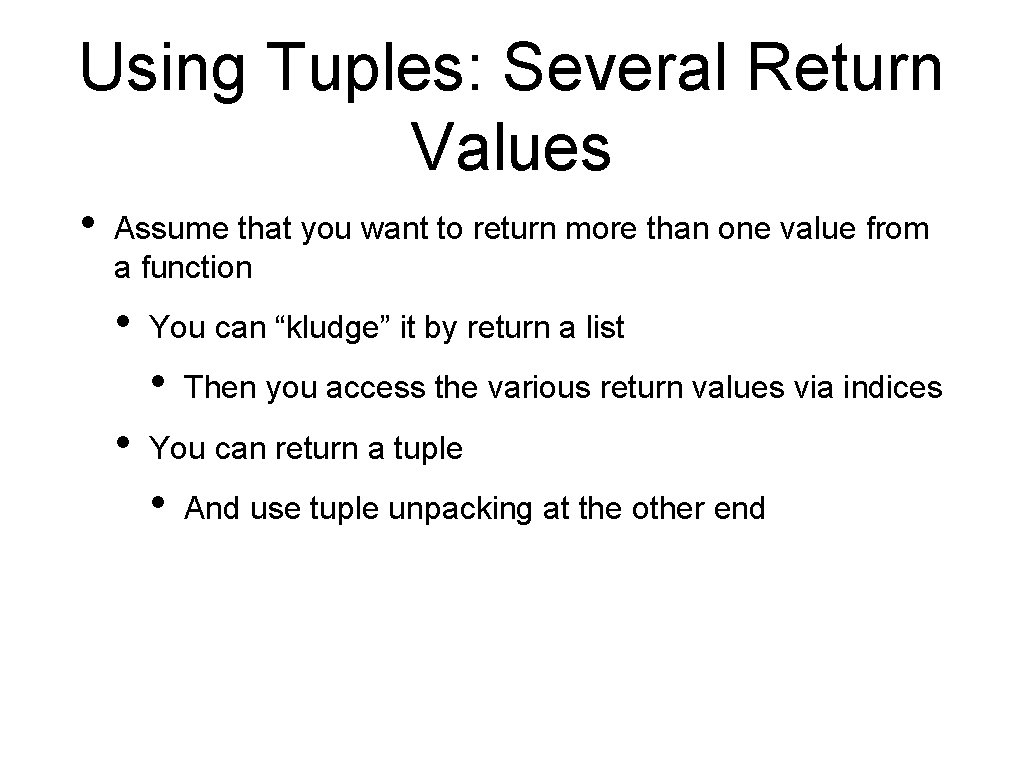 Using Tuples: Several Return Values

• Assume that you want to return more than one value from a function

• You can “kludge” it by return a list

• Then you access the various return values via indices

• You can return a tuple

• And use tuple unpacking at the other end